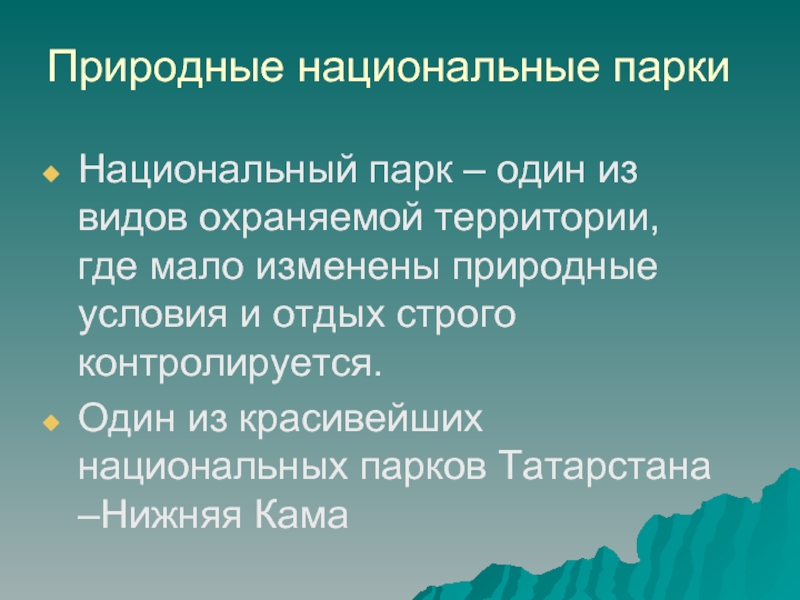 Природные национальные парки

Национальный парк – один из видов охраняемой территории, где мало изменены природные условия и отдых строго контролируется.

Один из красивейших национальных парков Татарстана –Нижняя Кама